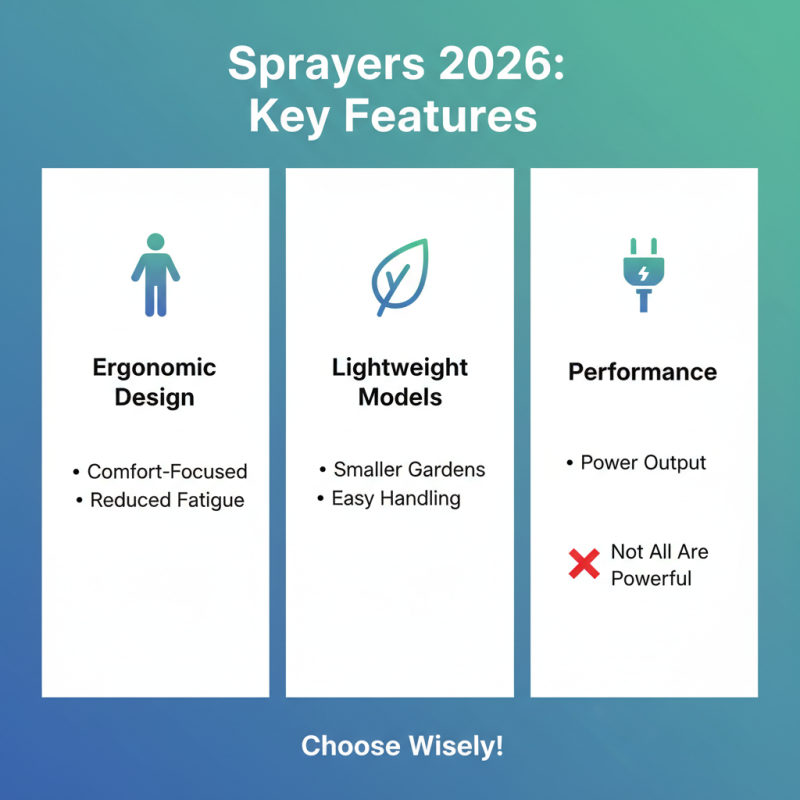 Sprayers 2026:
Key Features

Ergonomic Design

• Comfort-Focused
• Reduced Fatigue

Lightweight Models

• Smaller Gardens
• Easy Handling

Performance

• Power Output

Not All Are Powerful

Choose Wisely!